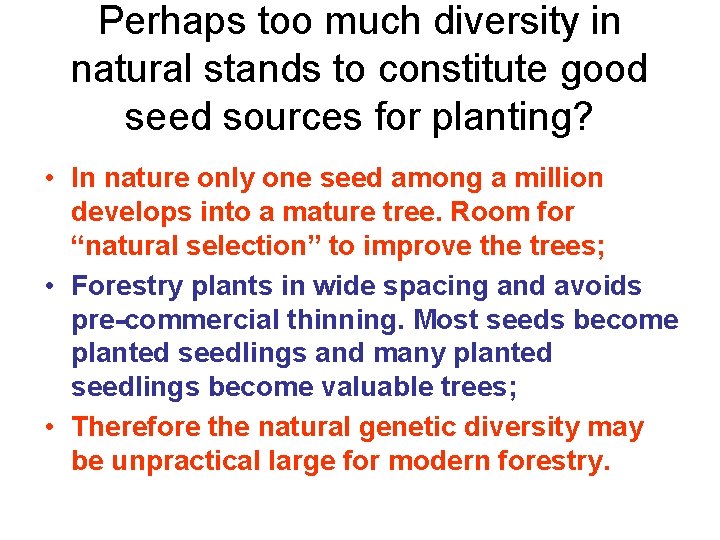 Perhaps too much diversity in natural stands to constitute good seed sources for planting?

• In nature only one seed among a million develops into a mature tree. Room for “natural selection” to improve the trees;

• Forestry plants in wide spacing and avoids pre-commercial thinning. Most seeds become planted seedlings and many planted seedlings become valuable trees;

• Therefore the natural genetic diversity may be unpractical large for modern forestry.